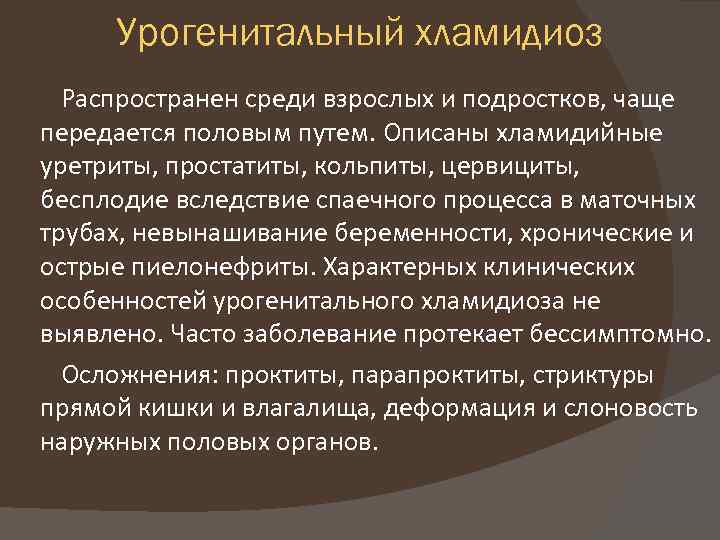 Урогенитальный хламидиоз

Распространен среди взрослых и подростков, чаще передается половым путем. Описаны хламидийные уретриты, простатиты, кольпиты, цервициты, бесплодие вследствие спаечного процесса в маточных трубах, невынашивание беременности, хронические и острые пиелонефриты. Характерных клинических особенностей урогенитального хламидиоза не выявлено. Часто заболевание протекает бессимптомно.

Осложнения: проктиты, парапроктиты, стриктуры прямой кишки и влагалища, деформация и слоновость наружных половых органов.